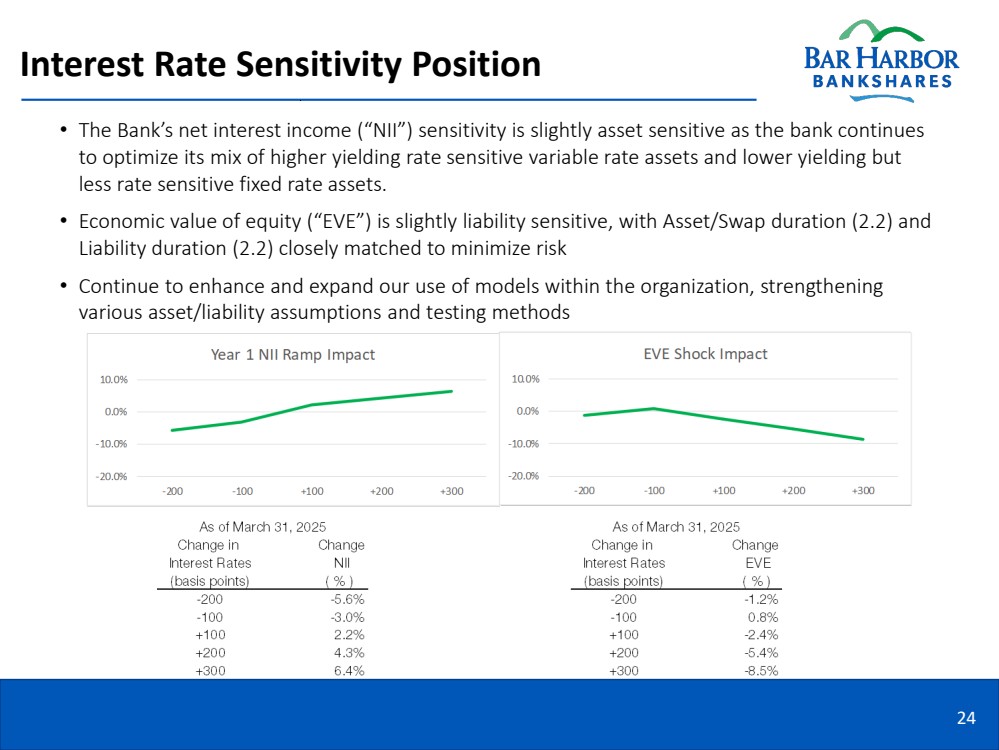 Interest Rate Sensitivity Position

BAR HARBOR
BANKSHARES

• The Bank's net interest income ("NII") sensitivity is slightly asset sensitive as the bank continues to optimize its mix of higher yielding rate sensitive variable rate assets and lower yielding but less rate sensitive fixed rate assets.

• Economic value of equity ("EVE") is slightly liability sensitive, with Asset/Swap duration (2.2) and Liability duration (2.2) closely matched to minimize risk

• Continue to enhance and expand our use of models within the organization, strengthening various asset/liability assumptions and testing methods

Year 1 NII Ramp Impact

10.0%
0.0%
-10.0%
-20.0%
-200 -100 +100 +200 +300

EVE Shock Impact

10.0%
0.0%
-10.0%
-20.0%
-200 -100 +100 +200 +300

As of March 31, 2025

| Change in Interest Rates (basis points) | Change NII ( % ) |
|---|---|
| -200 | -5.6% |
| -100 | -3.0% |
| +100 | 2.2% |
| +200 | 4.3% |
| +300 | 6.4% |

As of March 31, 2025

| Change in Interest Rates (basis points) | Change EVE ( % ) |
|---|---|
| -200 | -1.2% |
| -100 | 0.8% |
| +100 | -2.4% |
| +200 | -5.4% |
| +300 | -8.5% |

24